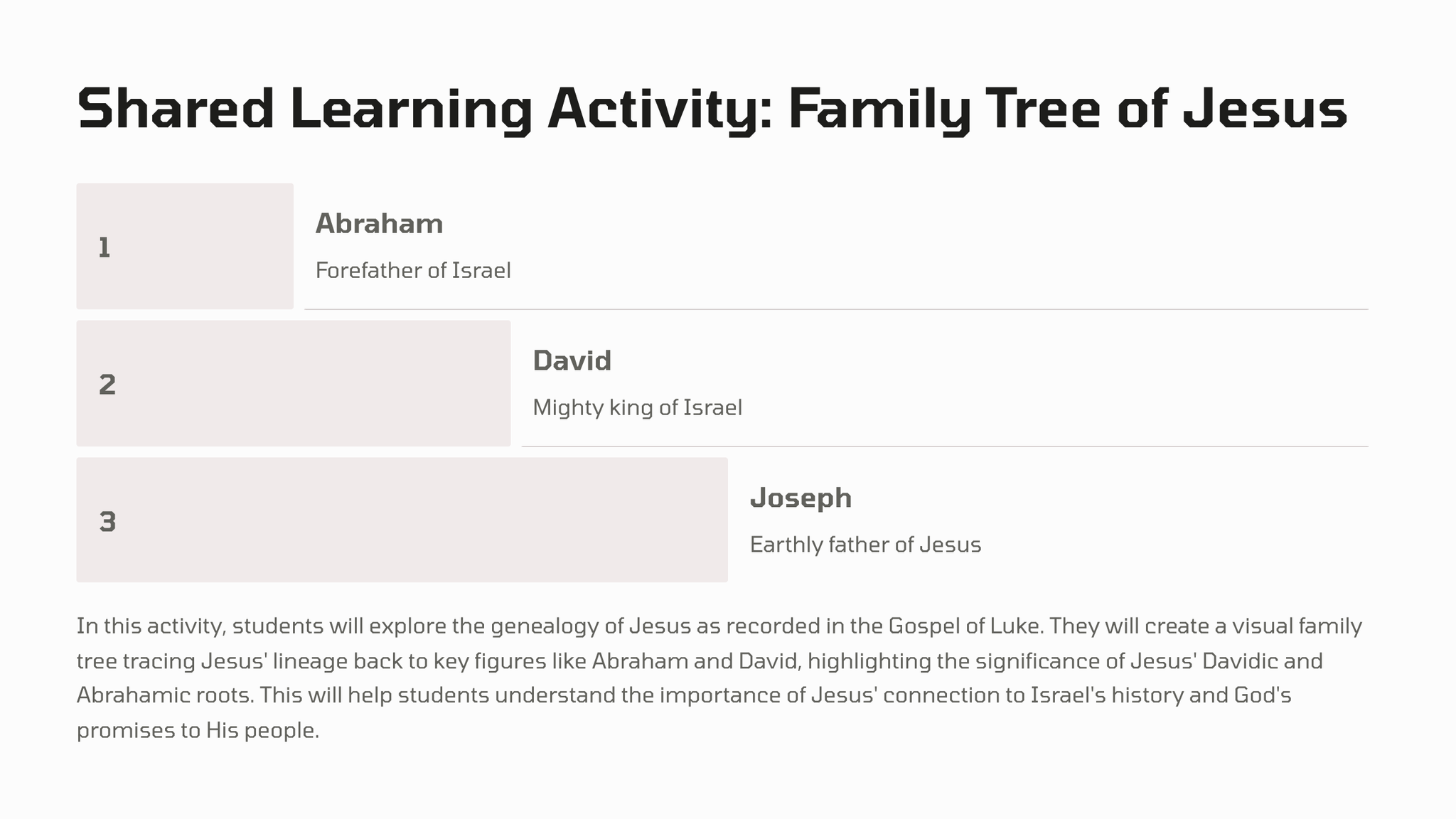 Shared Learning Activity: Family Tree of Jesus

1

Abraham

Forefather of Israel

2

David

Mighty king of Israel

3

Joseph

Earthly father of Jesus

In this activity, students will explore the genealogy of Jesus as recorded in the Gospel of Luke. They will create a visual family tree tracing Jesus' lineage back to key figures like Abraham and David, highlighting the significance of Jesus' Davidic and Abrahamic roots. This will help students understand the importance of Jesus' connection to Israel's history and God's promises to His people.